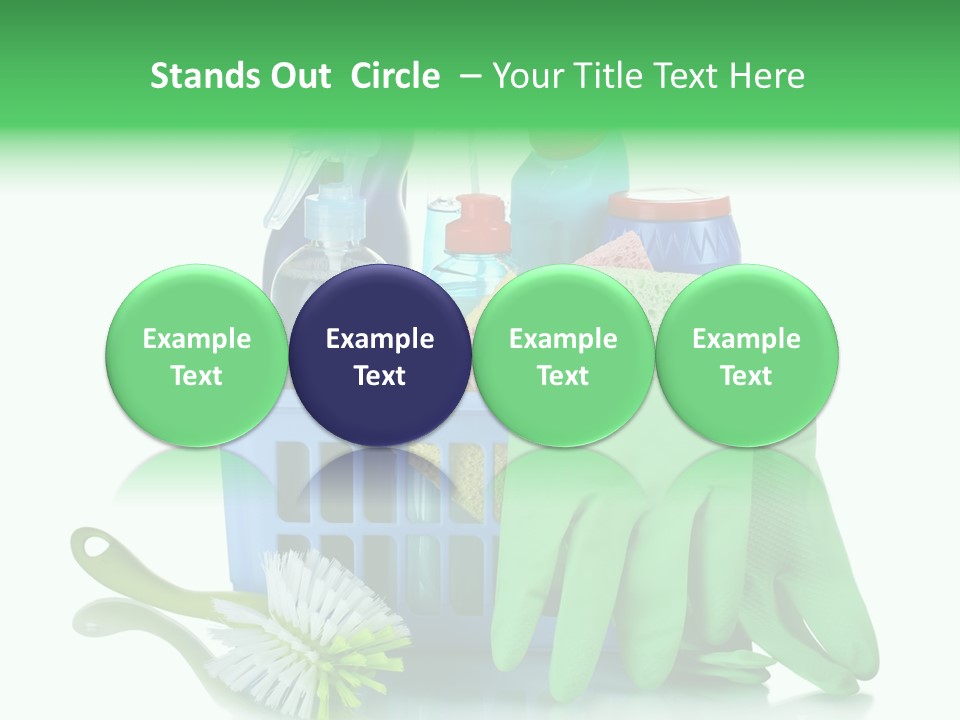 Stands Out Circle – Your Title Text Here

Example Text

Example Text

Example Text

Example Text